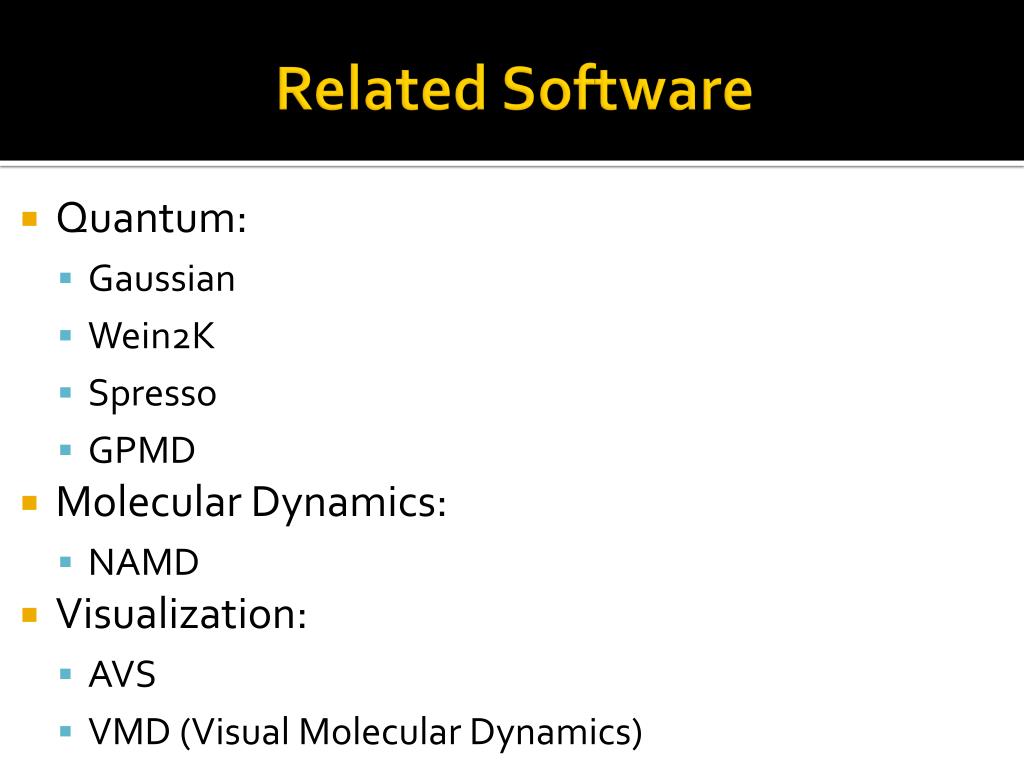 Related Software

- Quantum:
  - Gaussian
  - Wein2K
  - Spresso
  - GPMD
- Molecular Dynamics:
  - NAMD
- Visualization:
  - AVS
  - VMD (Visual Molecular Dynamics)